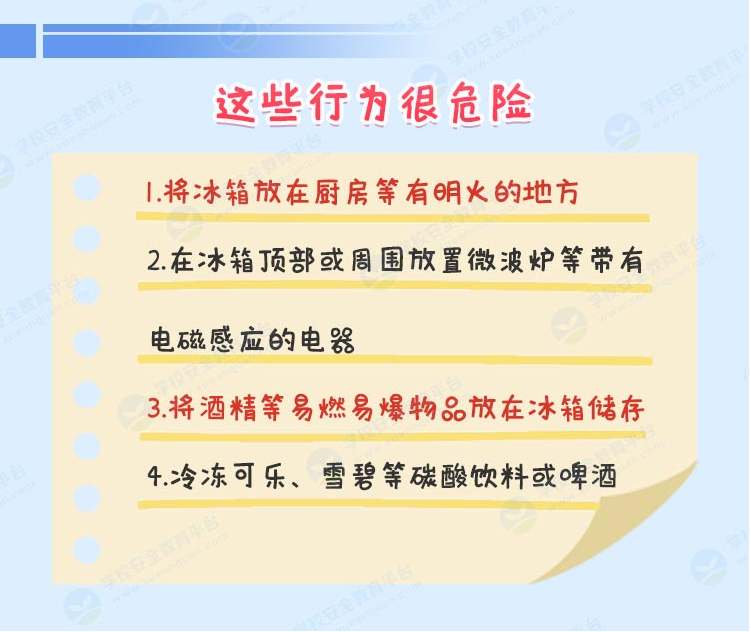 这些行为很危险

1.将冰箱放在厨房等有明火的地方

2.在冰箱顶部或周围放置微波炉等带有电磁感应的电器

3.将酒精等易燃易爆物品放在冰箱储存

4.冷冻可乐、雪碧等碳酸饮料或啤酒

学校安全教育平台 www.xueanquan.com